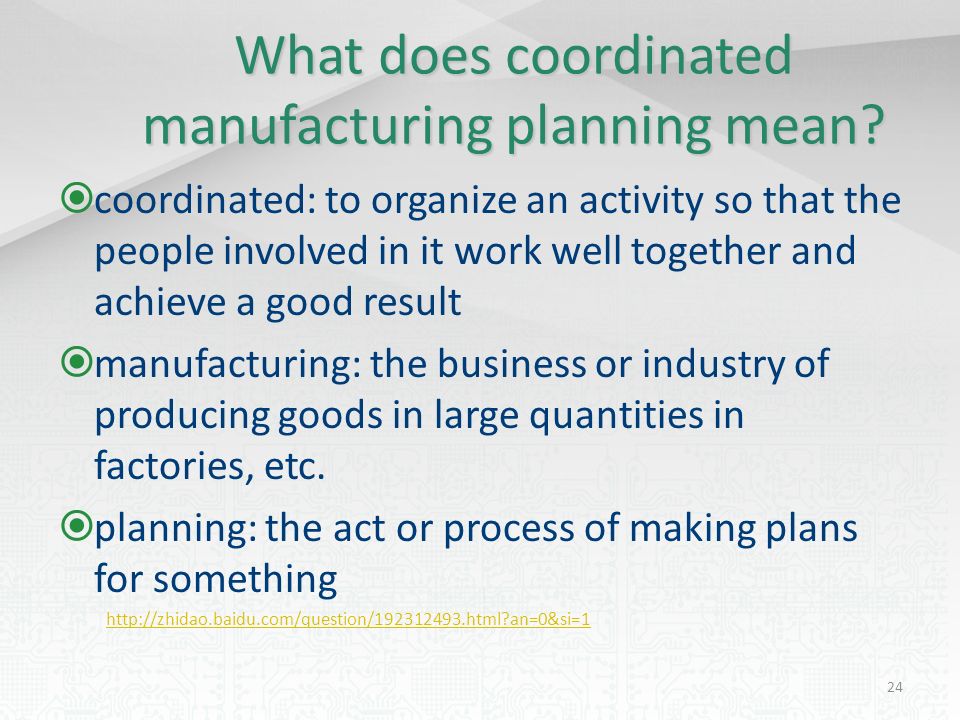 What does coordinated manufacturing planning mean?

coordinated: to organize an activity so that the people involved in it work well together and achieve a good result

manufacturing: the business or industry of producing goods in large quantities in factories, etc.

planning: the act or process of making plans for something

http://zhidao.baidu.com/question/192312493.html?an=0&si=1

24